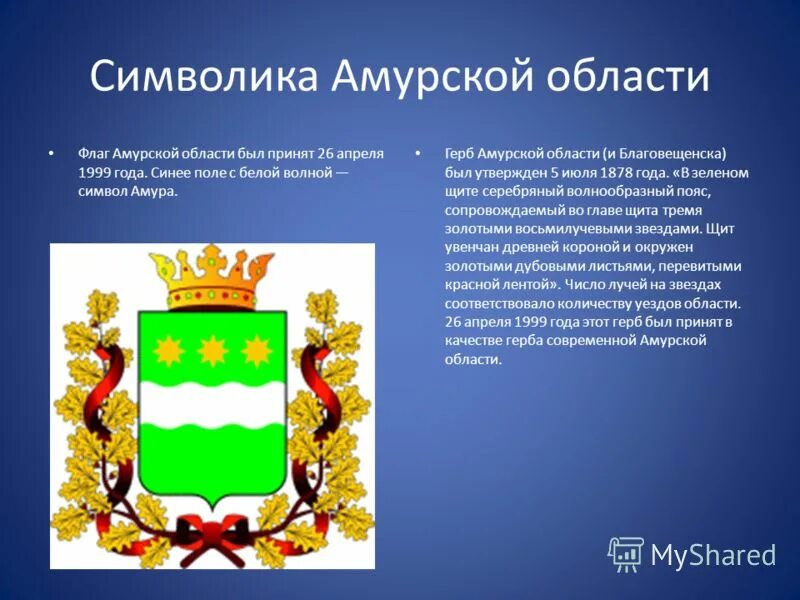 Символика Амурской области

• Флаг Амурской области был принят 26 апреля 1999 года. Синее поле с белой волной — символ Амура.

• Герб Амурской области (и Благовещенска) был утвержден 5 июля 1878 года. «В зеленом щите серебряный волнообразный пояс, сопровождаемый во главе щита тремя золотыми восьмилучевыми звездами. Щит увенчан древней короной и окружен золотыми дубовыми листьями, перевитыми красной лентой». Число лучей на звездах соответствовало количеству уездов области. 26 апреля 1999 года этот герб был принят в качестве герба современной Амурской области.

MyShared